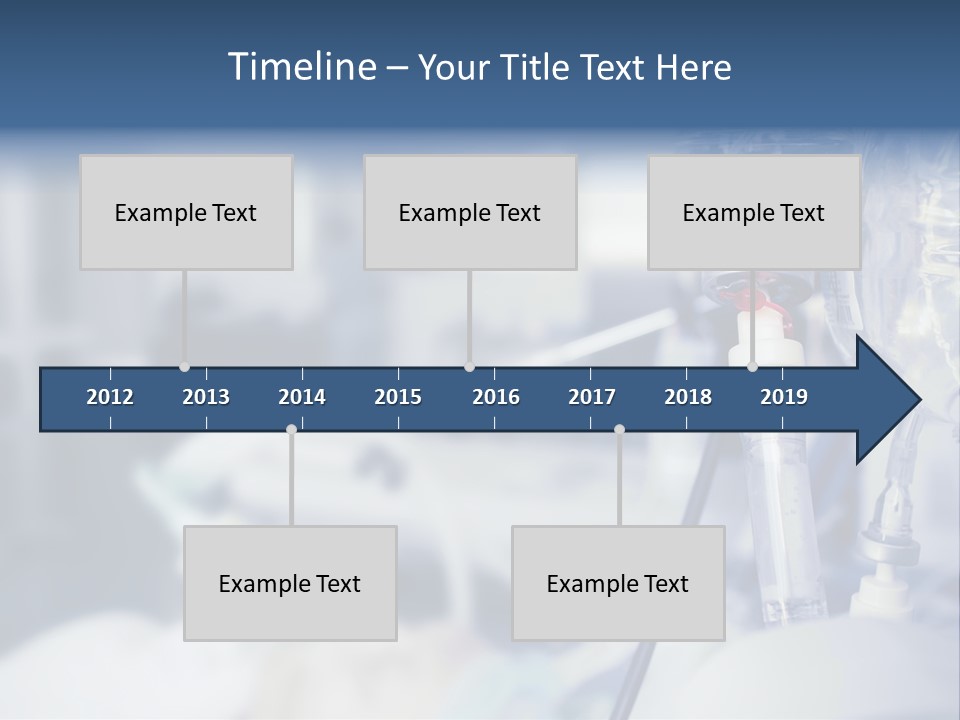 Timeline – Your Title Text Here

Example Text

Example Text

Example Text

2012 2013 2014 2015 2016 2017 2018 2019

Example Text

Example Text